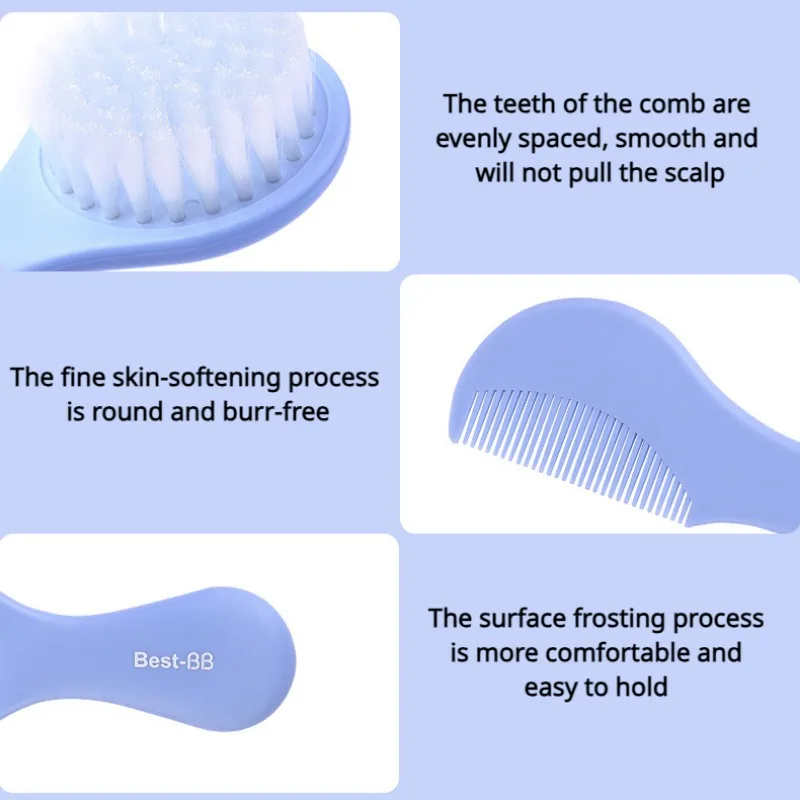 The teeth of the comb are evenly spaced, smooth and will not pull the scalp

The fine skin-softening process is round and burr-free

Best-BB

The surface frosting process is more comfortable and easy to hold